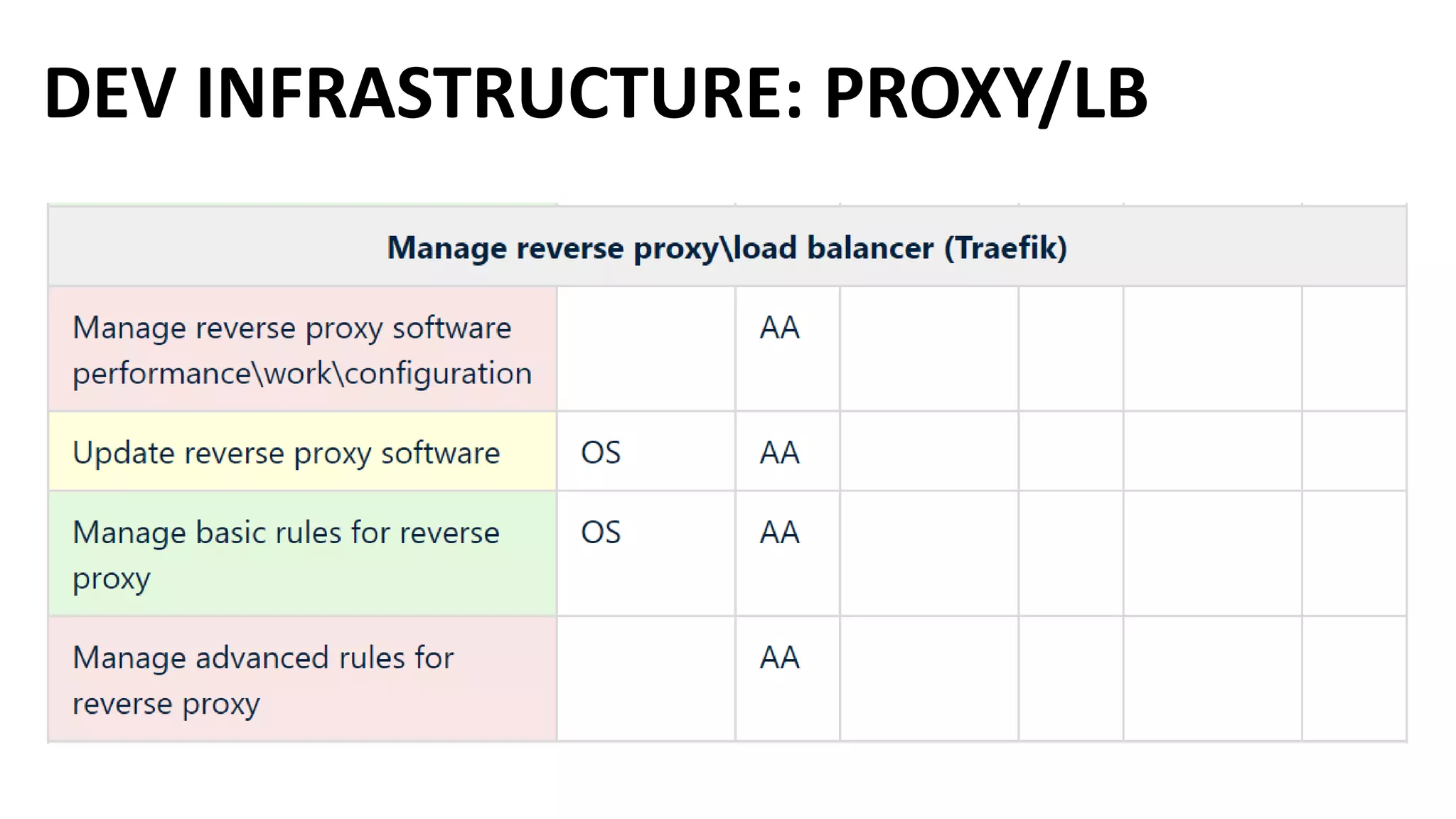 DEV INFRASTRUCTURE: PROXY/LB

| Manage reverse proxy\load balancer (Traefik) | | | | | | |
|---|---|---|---|---|---|---|
| Manage reverse proxy software performance\work\configuration | | AA | | | | |
| Update reverse proxy software | OS | AA | | | | |
| Manage basic rules for reverse proxy | OS | AA | | | | |
| Manage advanced rules for reverse proxy | | AA | | | | |